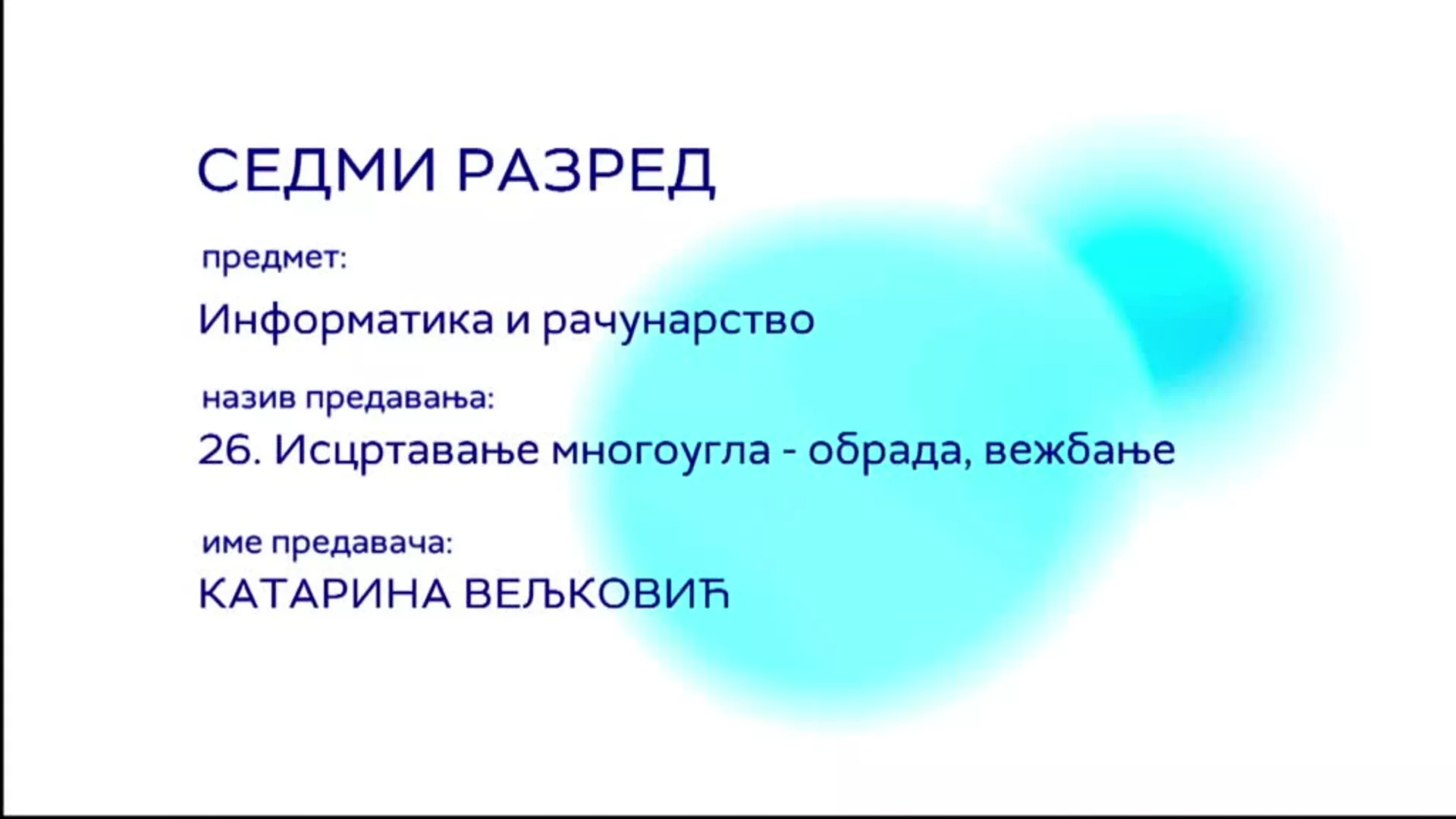 СЕДМИ РАЗРЕД

предмет:

Информатика и рачунарство

назив предавања:

26. Исцртавање многоугла - обрада, вежбање

име предавача:

КАТАРИНА ВЕЉКОВИЋ